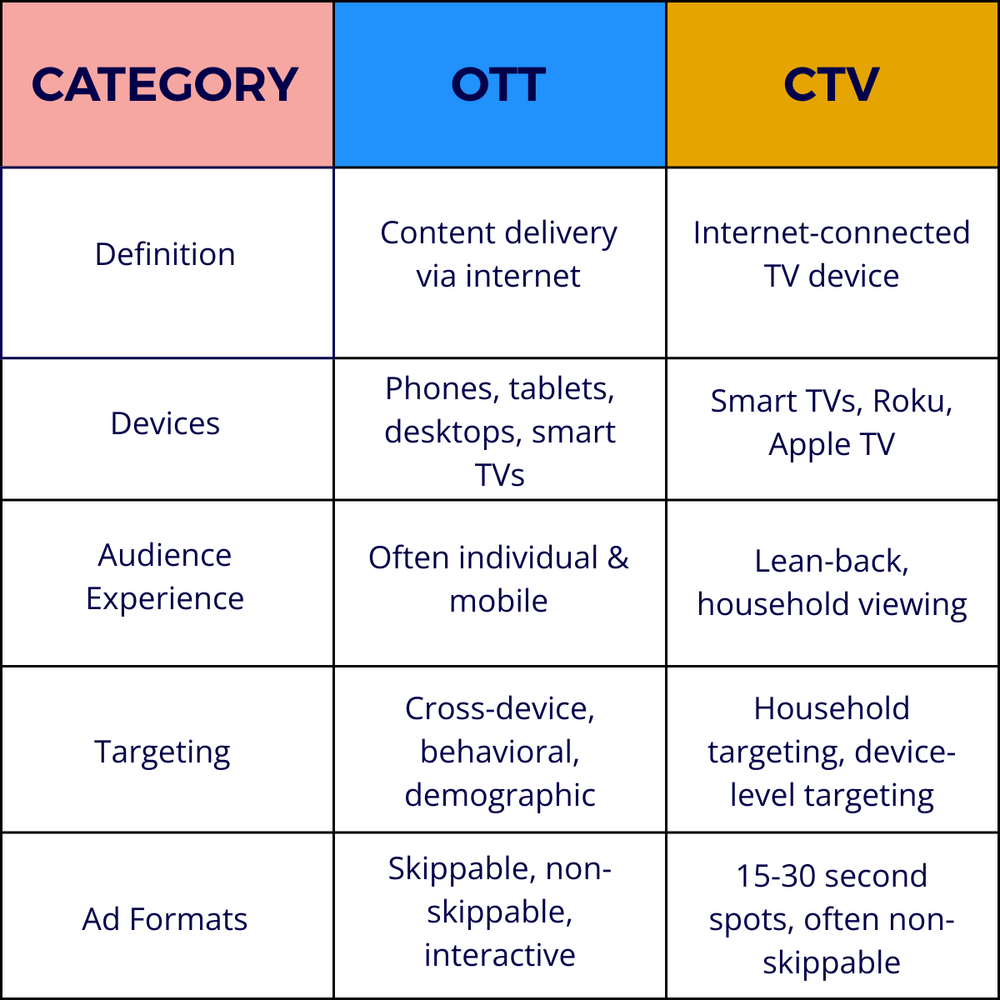 | CATEGORY | OTT | CTV |
|---|---|---|
| Definition | Content delivery via internet | Internet-connected TV device |
| Devices | Phones, tablets, desktops, smart TVs | Smart TVs, Roku, Apple TV |
| Audience Experience | Often individual & mobile | Lean-back, household viewing |
| Targeting | Cross-device, behavioral, demographic | Household targeting, device-level targeting |
| Ad Formats | Skippable, non-skippable, interactive | 15-30 second spots, often non-skippable |